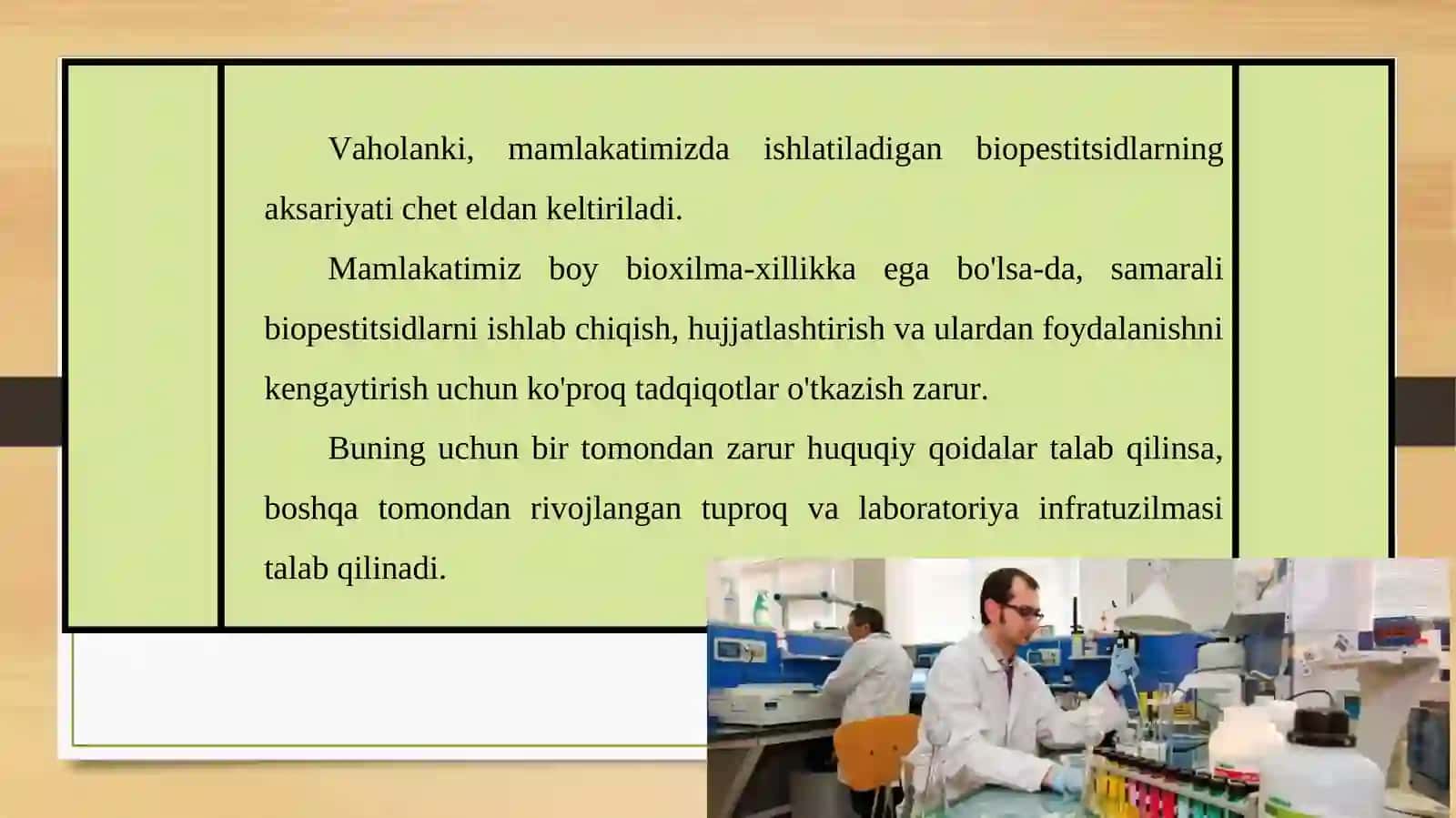 Vaholanki, mamlakatimizda ishlatiladigan biopestitsidlarning aksariyati chet eldan keltiriladi.

Mamlakatimiz boy bioxilma-xillikka ega bo'lsa-da, samarali biopestitsidlarni ishlab chiqish, hujjatlashtirish va ulardan foydalanishni kengaytirish uchun ko'proq tadqiqotlar o'tkazish zarur.

Buning uchun bir tomondan zarur huquqiy qoidalar talab qilinsa, boshqa tomondan rivojlangan tuproq va laboratoriya infratuzilmasi talab qilinadi.